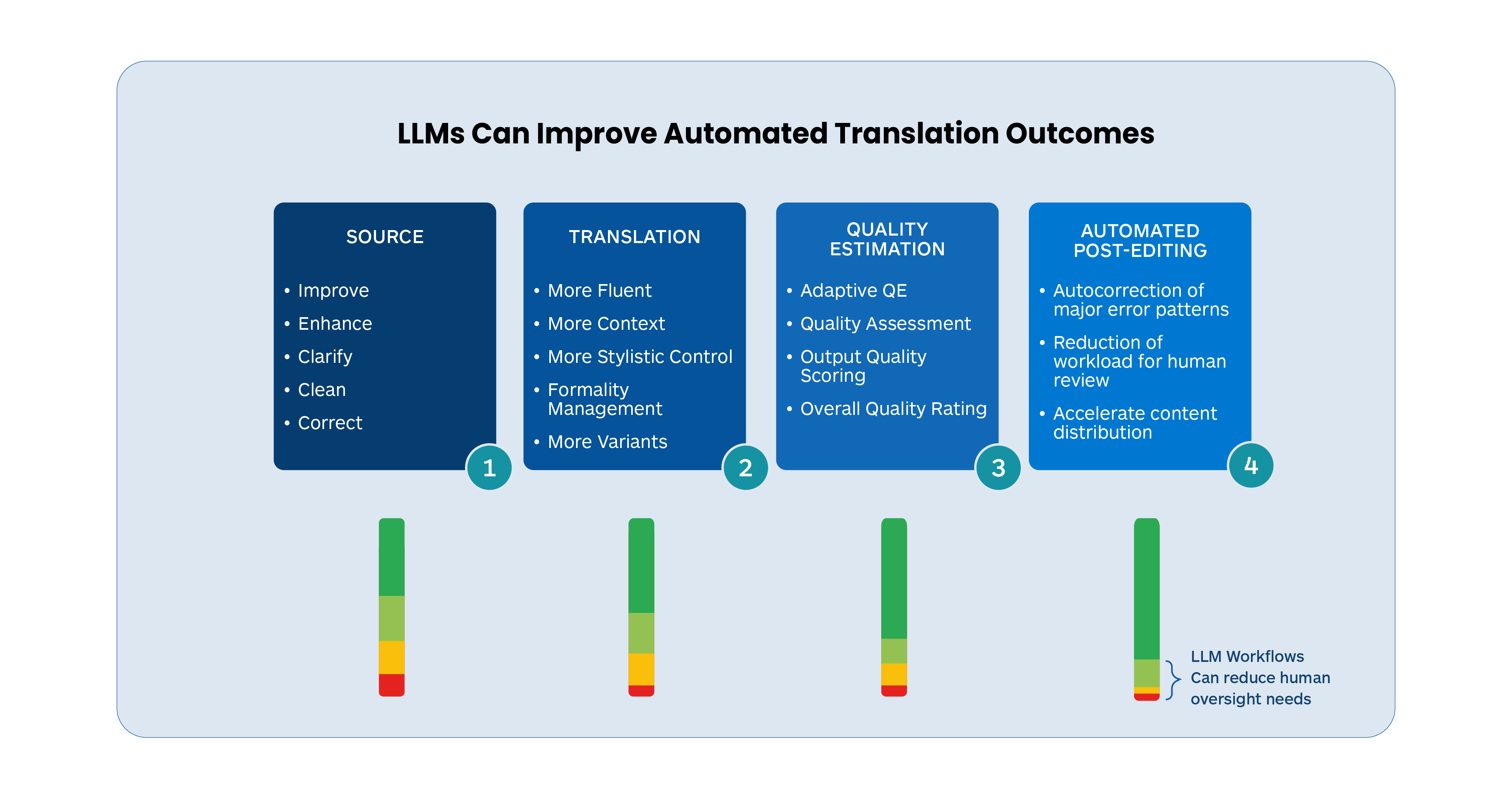 LLMs Can Improve Automated Translation Outcomes

SOURCE
• Improve
• Enhance
• Clarify
• Clean
• Correct
1

TRANSLATION
• More Fluent
• More Context
• More Stylistic Control
• Formality Management
• More Variants
2

QUALITY ESTIMATION
• Adaptive QE
• Quality Assessment
• Output Quality Scoring
• Overall Quality Rating
3

AUTOMATED POST-EDITING
• Autocorrection of major error patterns
• Reduction of workload for human review
• Accelerate content distribution
4

LLM Workflows Can reduce human oversight needs